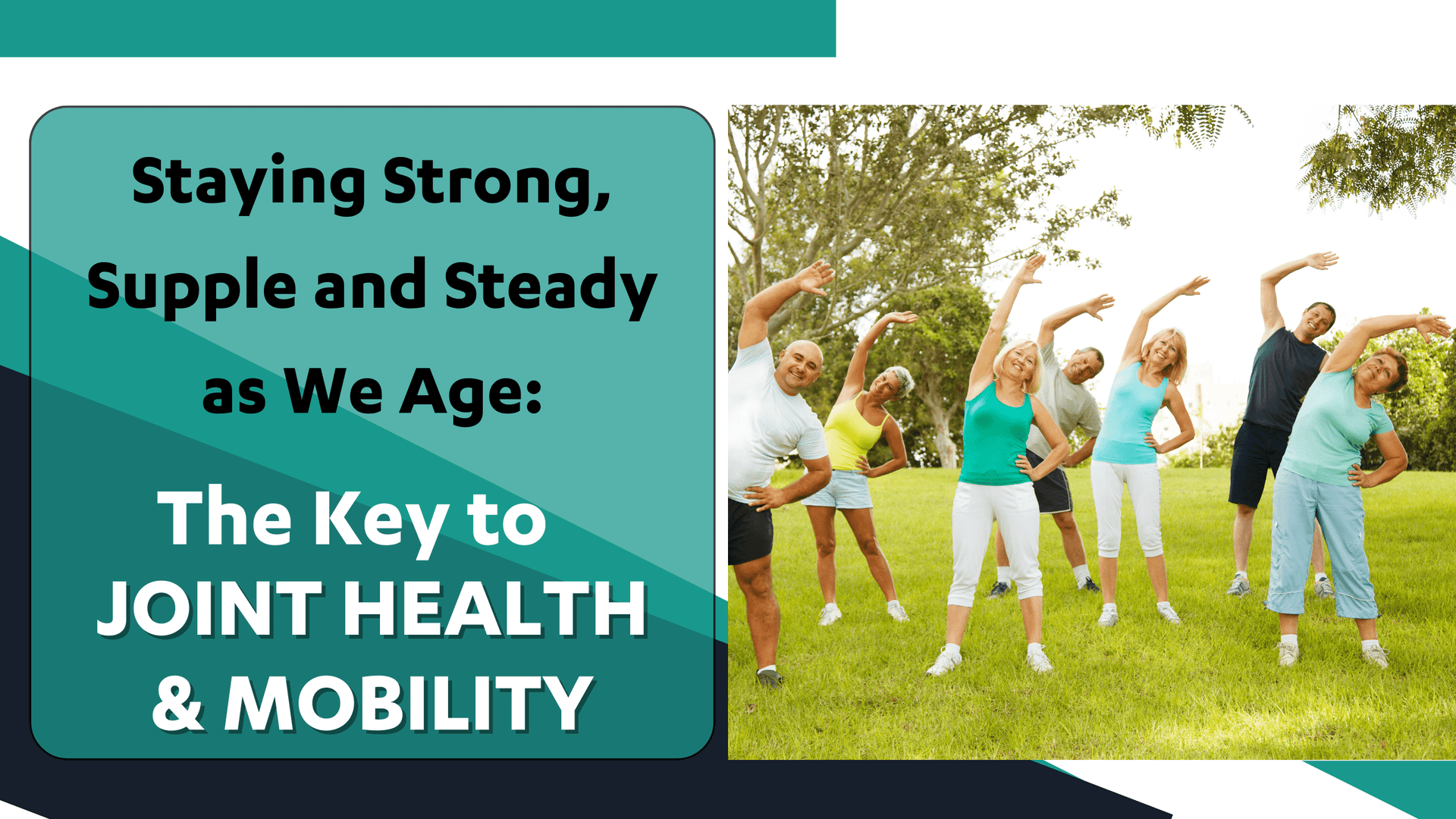 Staying Strong, Supple and Steady as We Age:

The Key to JOINT HEALTH & MOBILITY